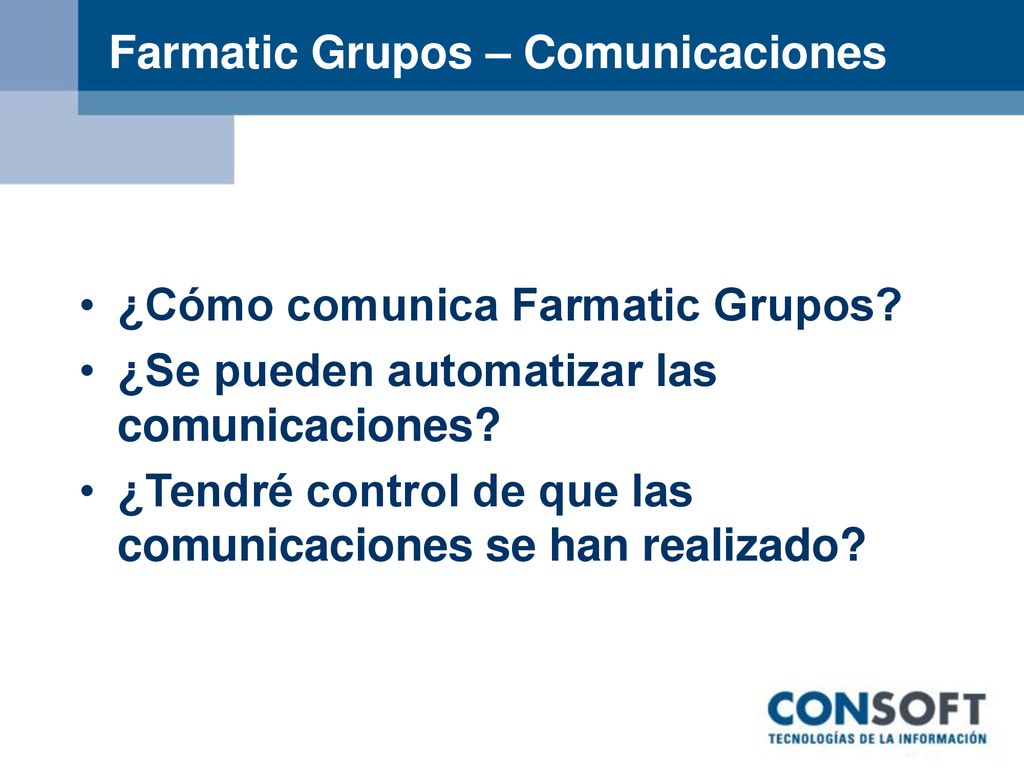 Farmatic Grupos – Comunicaciones

• ¿Cómo comunica Farmatic Grupos?
• ¿Se pueden automatizar las comunicaciones?
• ¿Tendré control de que las comunicaciones se han realizado?

CONSOFT
TECNOLOGÍAS DE LA INFORMACIÓN